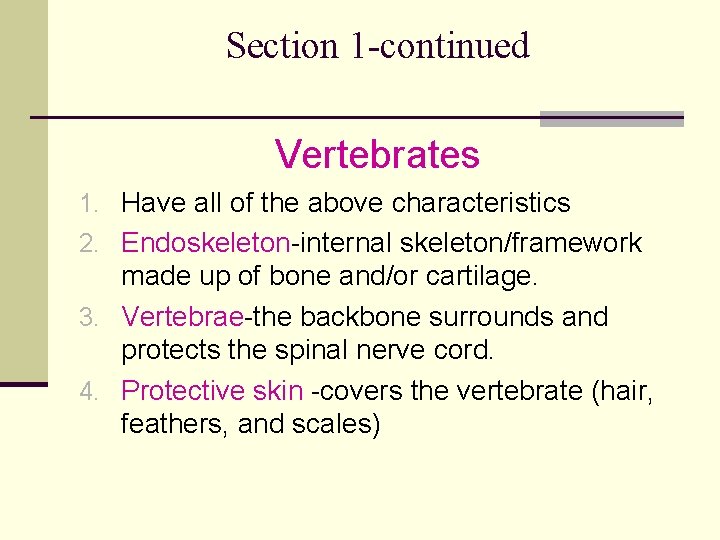 Section 1-continued

Vertebrates

1. Have all of the above characteristics
2. Endoskeleton-internal skeleton/framework made up of bone and/or cartilage.
3. Vertebrae-the backbone surrounds and protects the spinal nerve cord.
4. Protective skin -covers the vertebrate (hair, feathers, and scales)